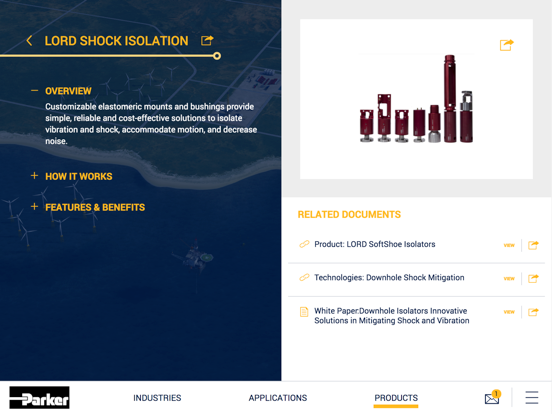 LORD SHOCK ISOLATION

— OVERVIEW
Customizable elastomeric mounts and bushings provide simple, reliable and cost-effective solutions to isolate vibration and shock, accommodate motion, and decrease noise.

+ HOW IT WORKS

+ FEATURES & BENEFITS

RELATED DOCUMENTS

Product: LORD SoftShoe Isolators VIEW

Technologies: Downhole Shock Mitigation VIEW

White Paper:Downhole Isolators Innovative Solutions in Mitigating Shock and Vibration VIEW

Parker

INDUSTRIES

APPLICATIONS

PRODUCTS

1